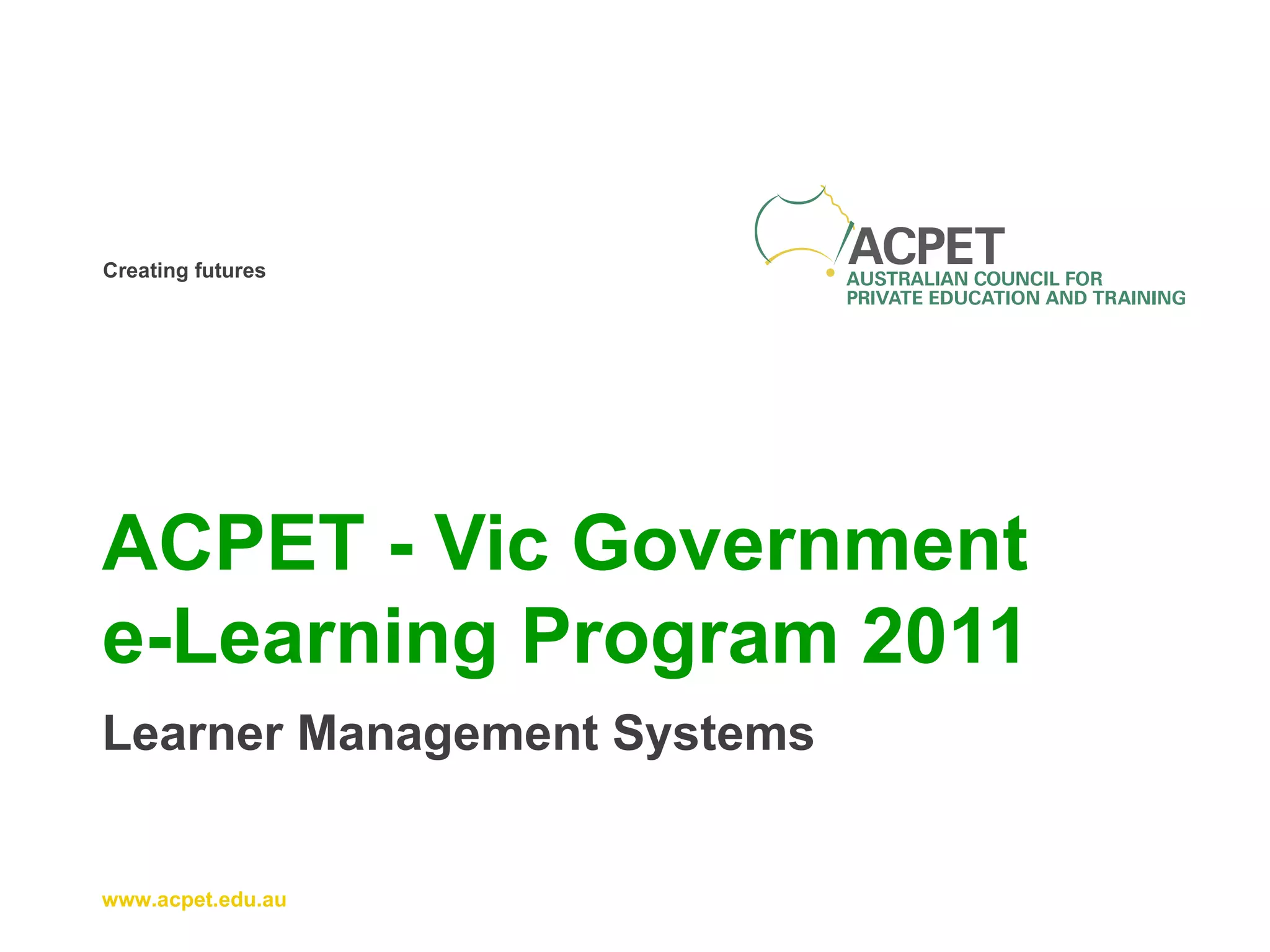 Creating futures

ACPET
AUSTRALIAN COUNCIL FOR
PRIVATE EDUCATION AND TRAINING

ACPET - Vic Government e-Learning Program 2011

Learner Management Systems

www.acpet.edu.au